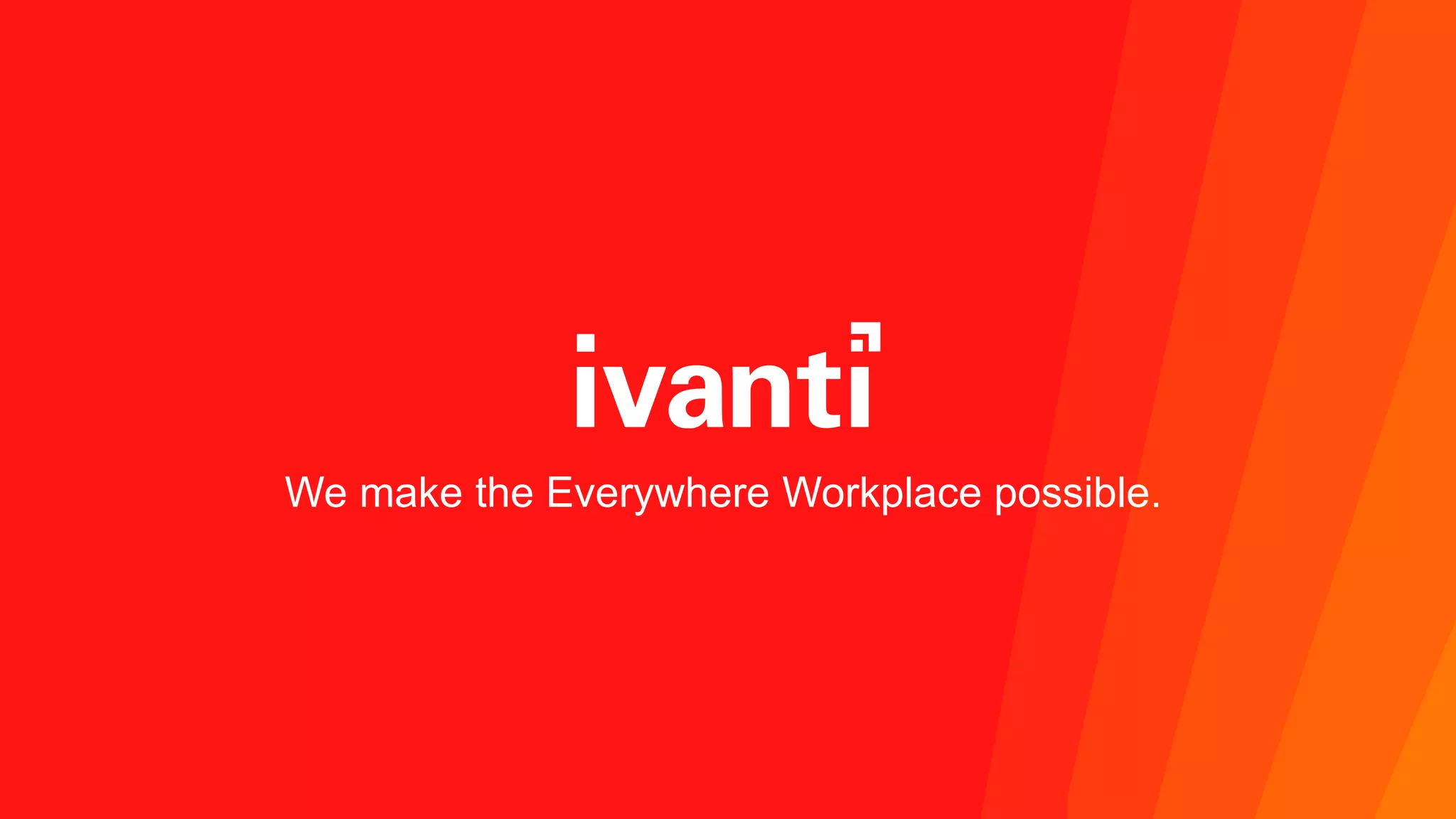 ivanti

We make the Everywhere Workplace possible.